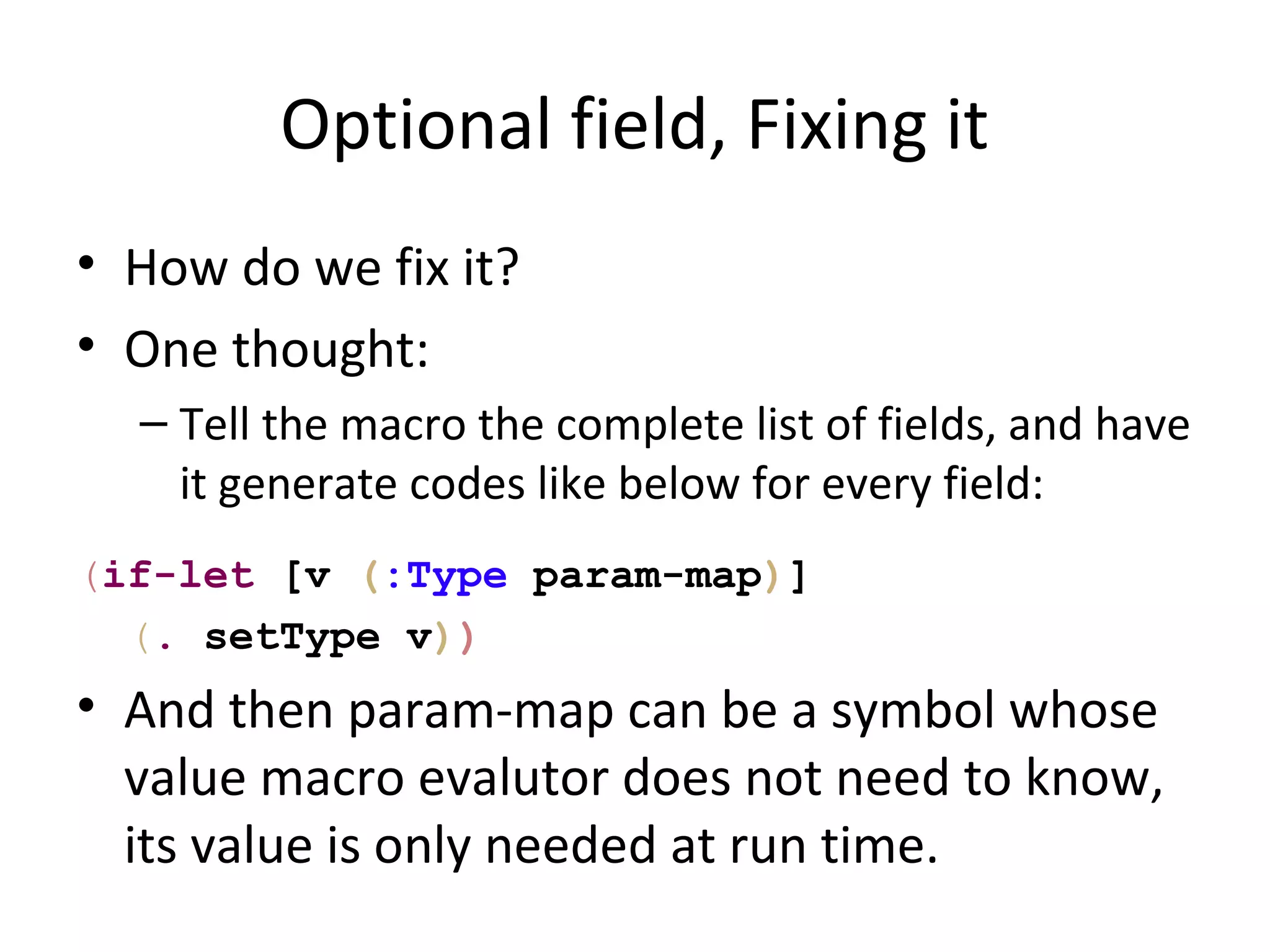 Optional field, Fixing it

• How do we fix it?
• One thought:
– Tell the macro the complete list of fields, and have it generate codes like below for every field:

(if-let [v (:Type param-map)]
  (. setType v))

• And then param-map can be a symbol whose value macro evalutor does not need to know, its value is only needed at run time.